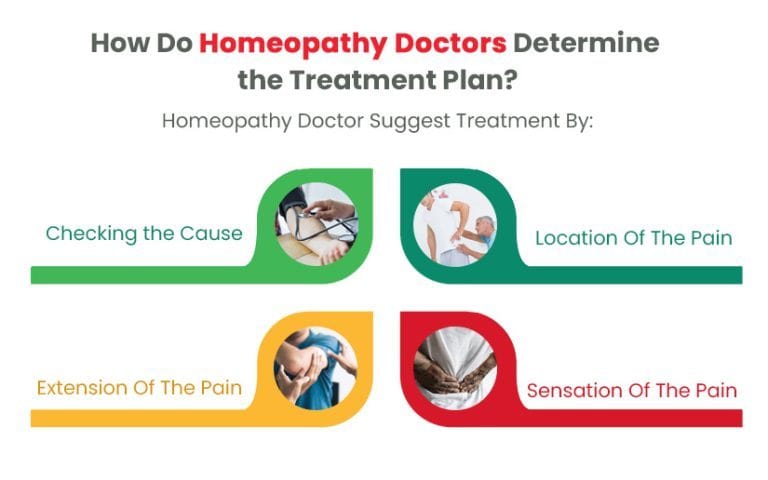 How Do Homeopathy Doctors Determine the Treatment Plan?

Homeopathy Doctor Suggest Treatment By:

Checking the Cause

Location Of The Pain

Extension Of The Pain

Sensation Of The Pain